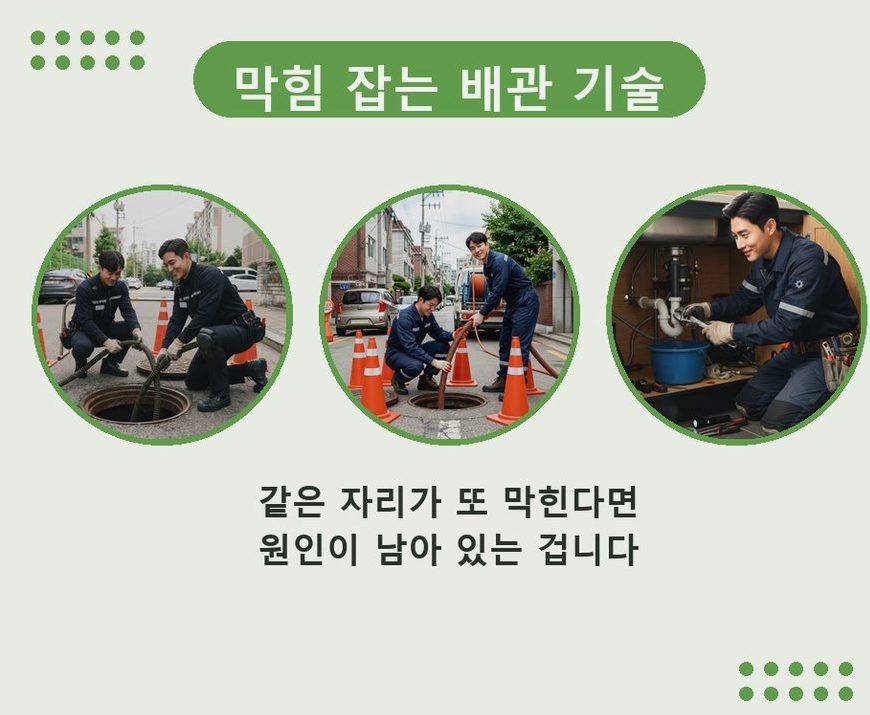 막힘 잡는 배관 기술

같은 자리가 또 막힌다면
원인이 남아 있는 겁니다